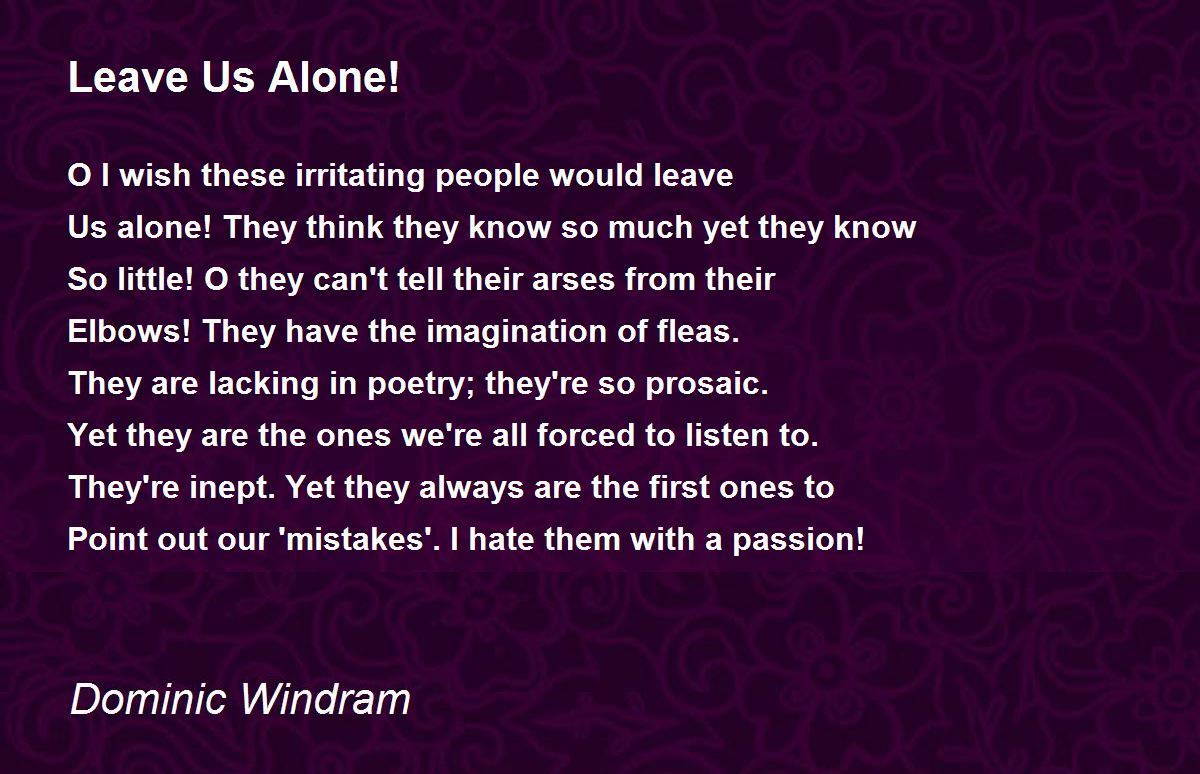 Leave Us Alone!

O I wish these irritating people would leave
Us alone! They think they know so much yet they know
So little! O they can't tell their arses from their
Elbows! They have the imagination of fleas.
They are lacking in poetry; they're so prosaic.
Yet they are the ones we're all forced to listen to.
They're inept. Yet they always are the first ones to
Point out our 'mistakes'. I hate them with a passion!

Dominic Windram